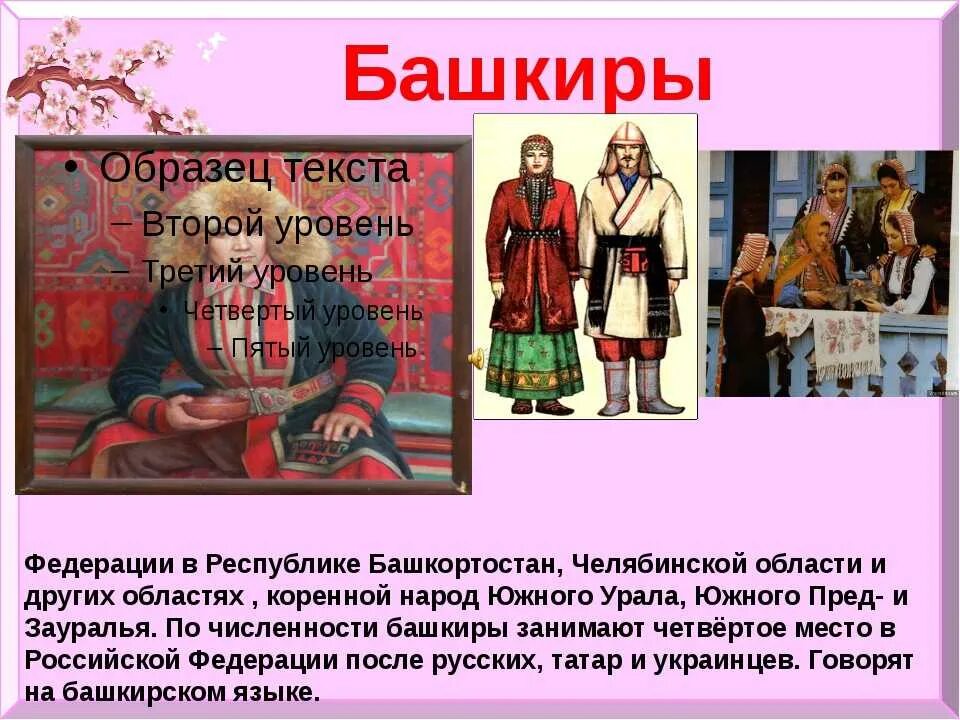 Башкиры

• Образец текста
– Второй уровень
– Третий уровень
• Четвертый уровень
– Пятый уровень

Федерации в Республике Башкортостан, Челябинской области и других областях , коренной народ Южного Урала, Южного Пред- и Зауралья. По численности башкиры занимают четвёртое место в Российской Федерации после русских, татар и украинцев. Говорят на башкирском языке.